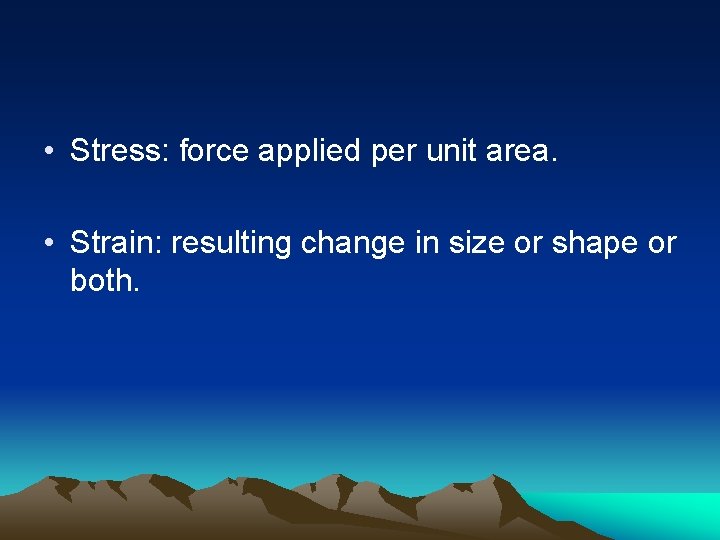 • Stress: force applied per unit area.

• Strain: resulting change in size or shape or both.